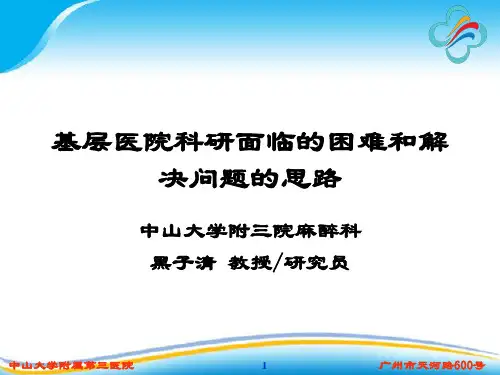 基层医院科研面临的困难和解决问题的思路

中山大学附三院麻醉科

黑子清 教授/研究员

中山大学附属第三医院

1

广州市天河路600号